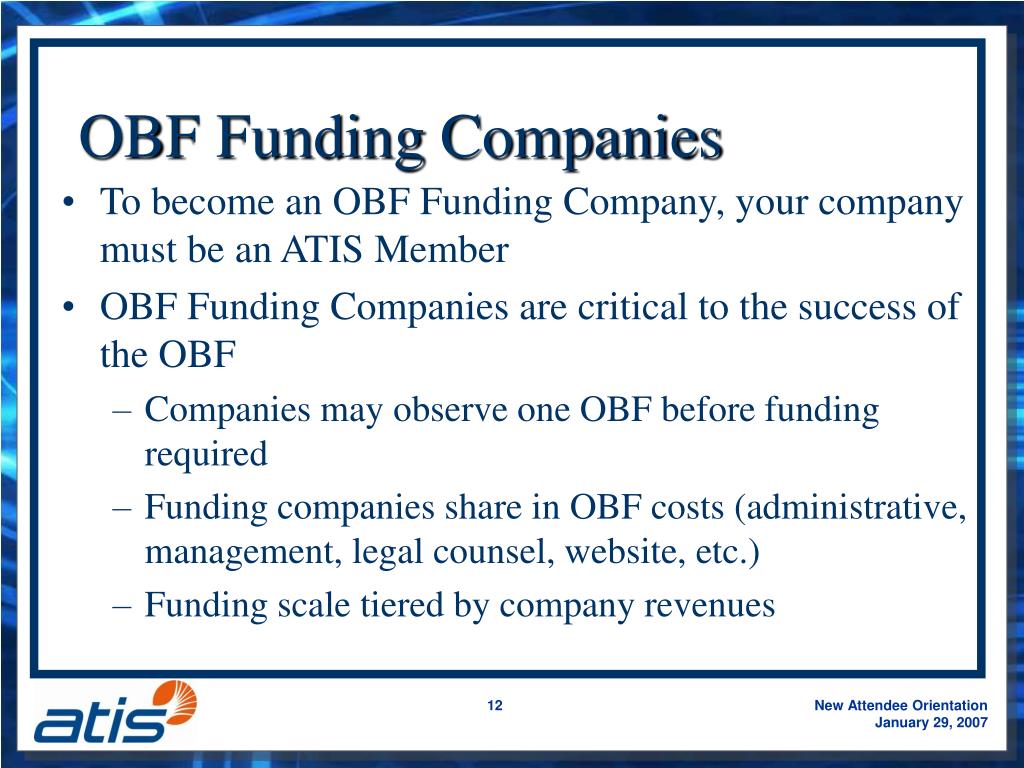 OBF Funding Companies

• To become an OBF Funding Company, your company must be an ATIS Member

• OBF Funding Companies are critical to the success of the OBF

– Companies may observe one OBF before funding required

– Funding companies share in OBF costs (administrative, management, legal counsel, website, etc.)

– Funding scale tiered by company revenues

atis

12

New Attendee Orientation
January 29, 2007